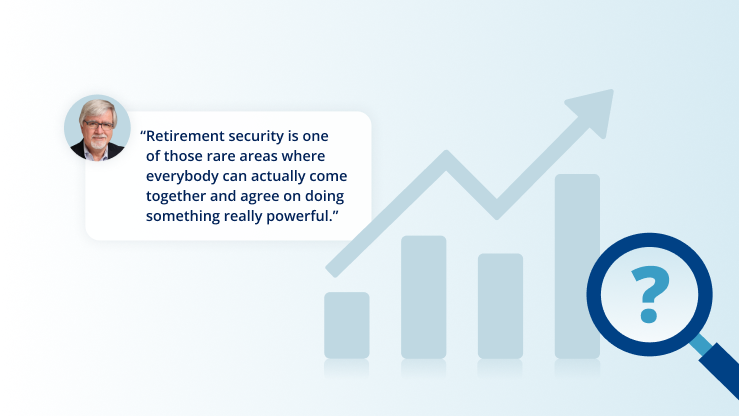 “Retirement security is one of those rare areas where everybody can actually come together and agree on doing something really powerful.”

?